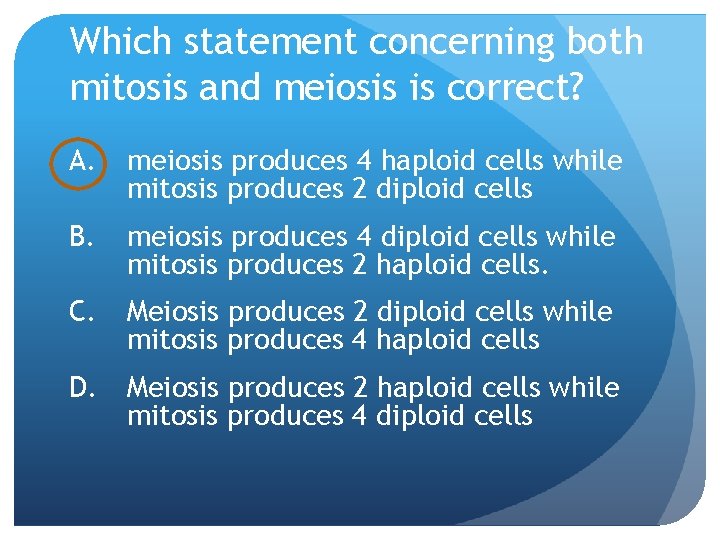 Which statement concerning both mitosis and meiosis is correct?

A. meiosis produces 4 haploid cells while mitosis produces 2 diploid cells

B. meiosis produces 4 diploid cells while mitosis produces 2 haploid cells.

C. Meiosis produces 2 diploid cells while mitosis produces 4 haploid cells

D. Meiosis produces 2 haploid cells while mitosis produces 4 diploid cells